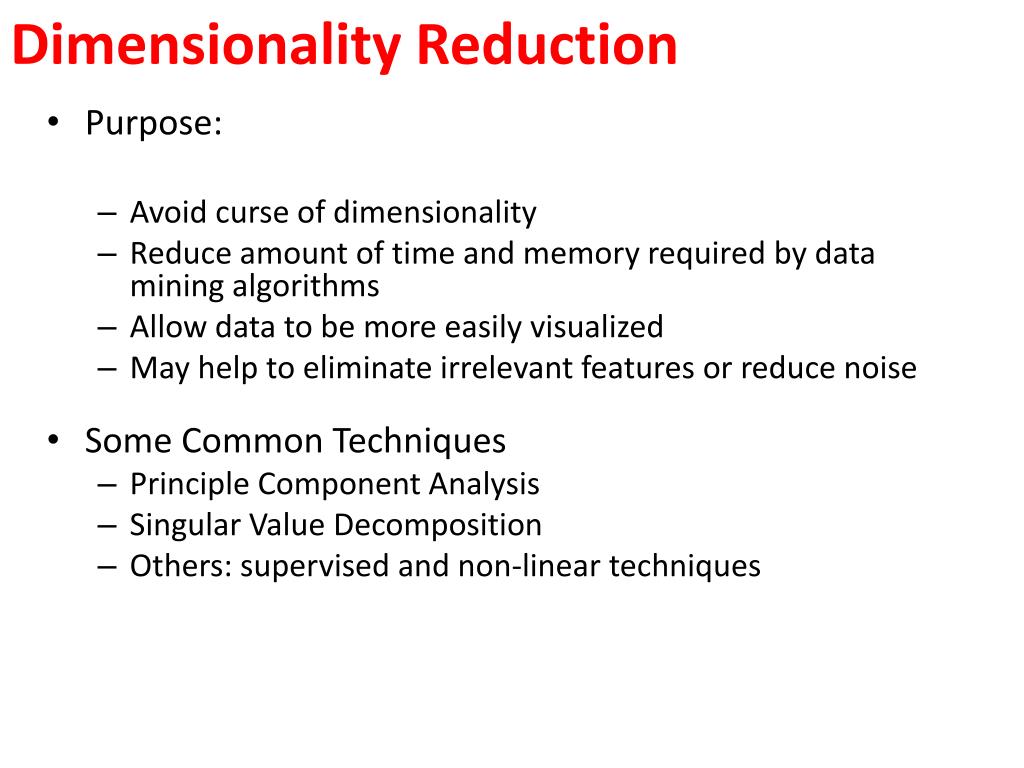 Dimensionality Reduction

• Purpose:

– Avoid curse of dimensionality
– Reduce amount of time and memory required by data mining algorithms
– Allow data to be more easily visualized
– May help to eliminate irrelevant features or reduce noise

• Some Common Techniques
– Principle Component Analysis
– Singular Value Decomposition
– Others: supervised and non-linear techniques